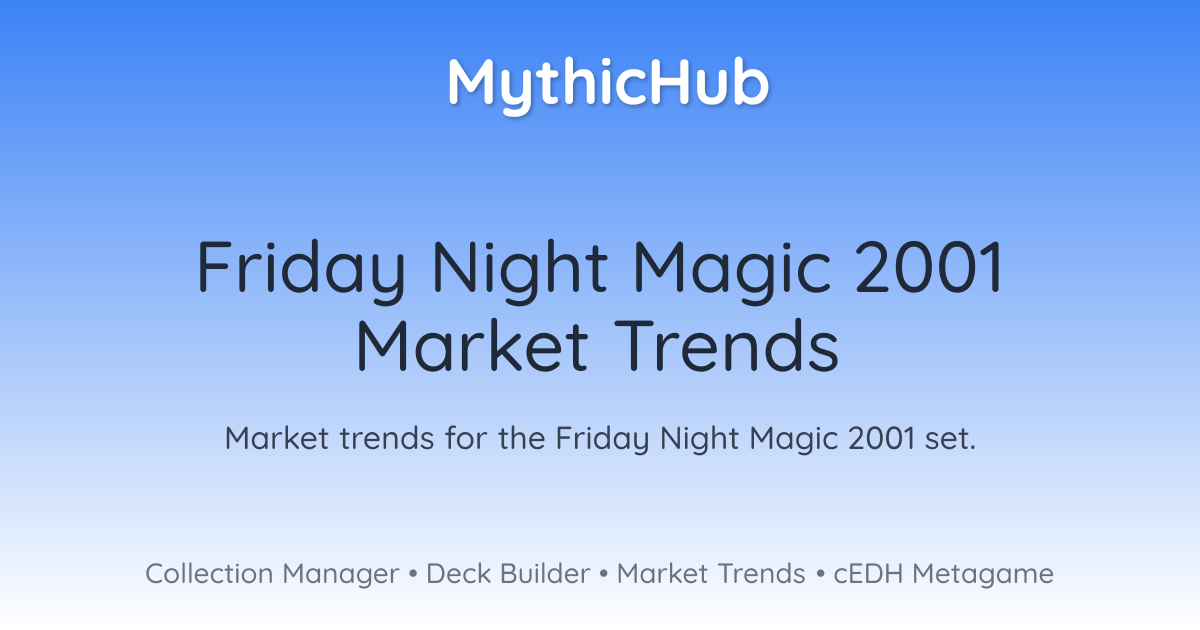 MythicHub

Friday Night Magic 2001 Market Trends

Market trends for the Friday Night Magic 2001 set.

Collection Manager • Deck Builder • Market Trends • cEDH Metagame